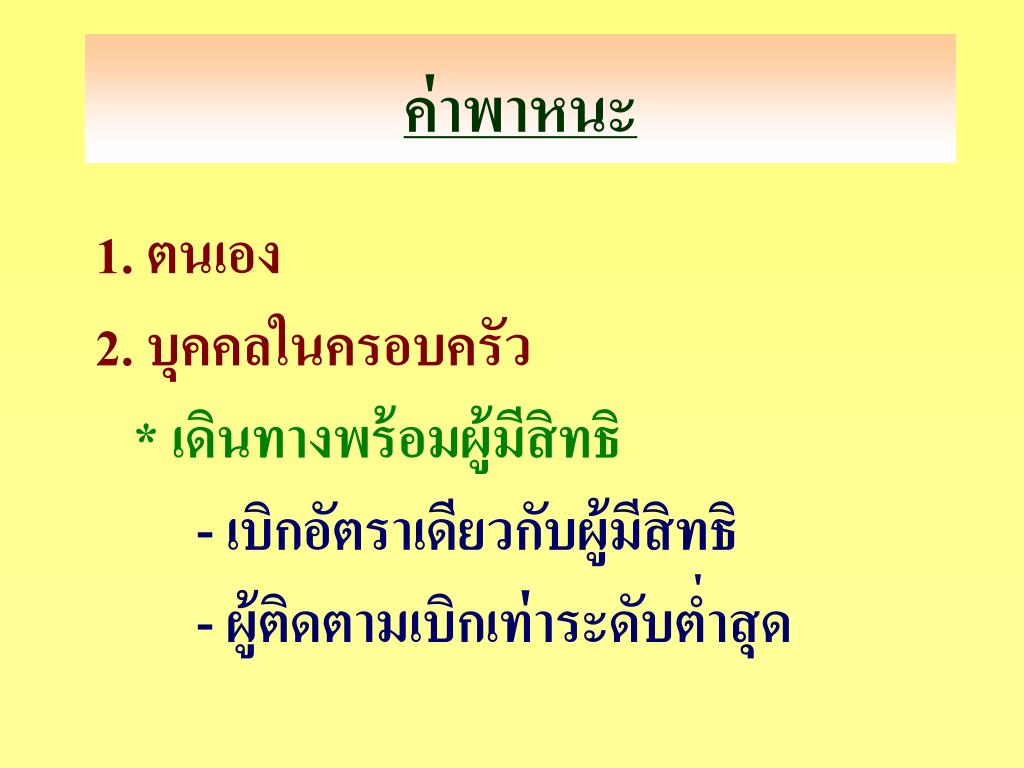 ค่าพาหนะ

1. ตนเอง

2. บุคคลในครอบครัว

* เดินทางพร้อมผู้มีสิทธิ

- เบิกอัตราเดียวกับผู้มีสิทธิ

- ผู้ติดตามเบิกเท่าระดับต่ำสุด